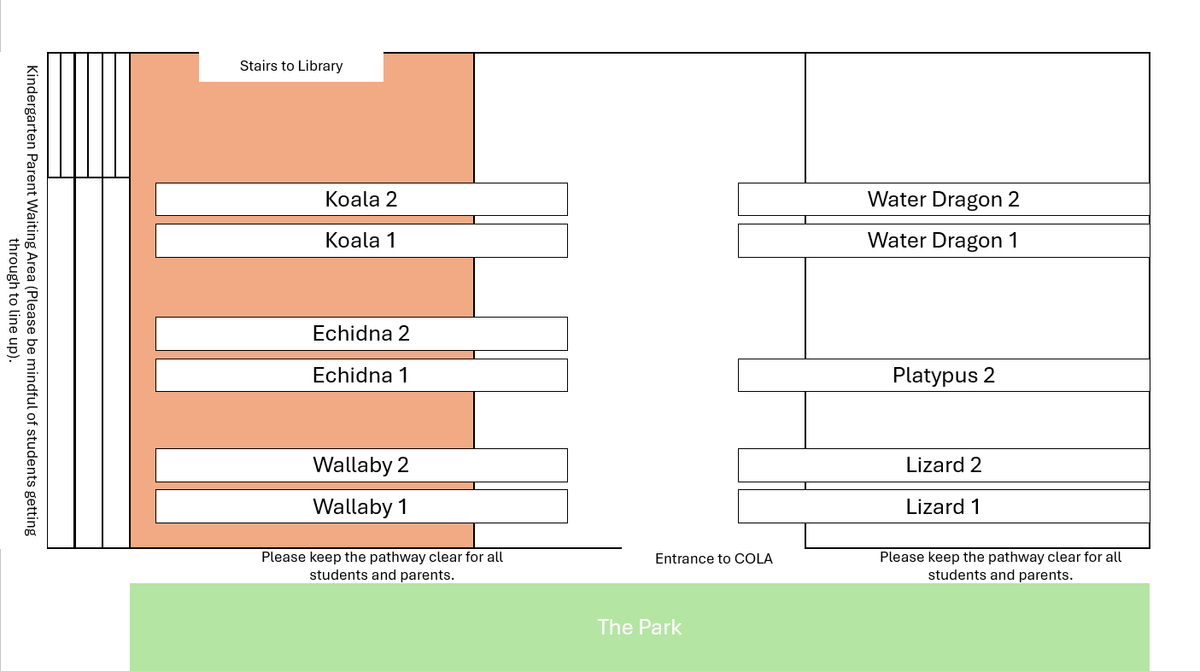 Kindergarten Parent Waiting Area (Please be mindful of students getting through to line up).

Stairs to Library

Koala 2

Koala 1

Echidna 2

Echidna 1

Wallaby 2

Wallaby 1

Water Dragon 2

Water Dragon 1

Platypus 2

Lizard 2

Lizard 1

Please keep the pathway clear for all students and parents.

Entrance to COLA

Please keep the pathway clear for all students and parents.

The Park